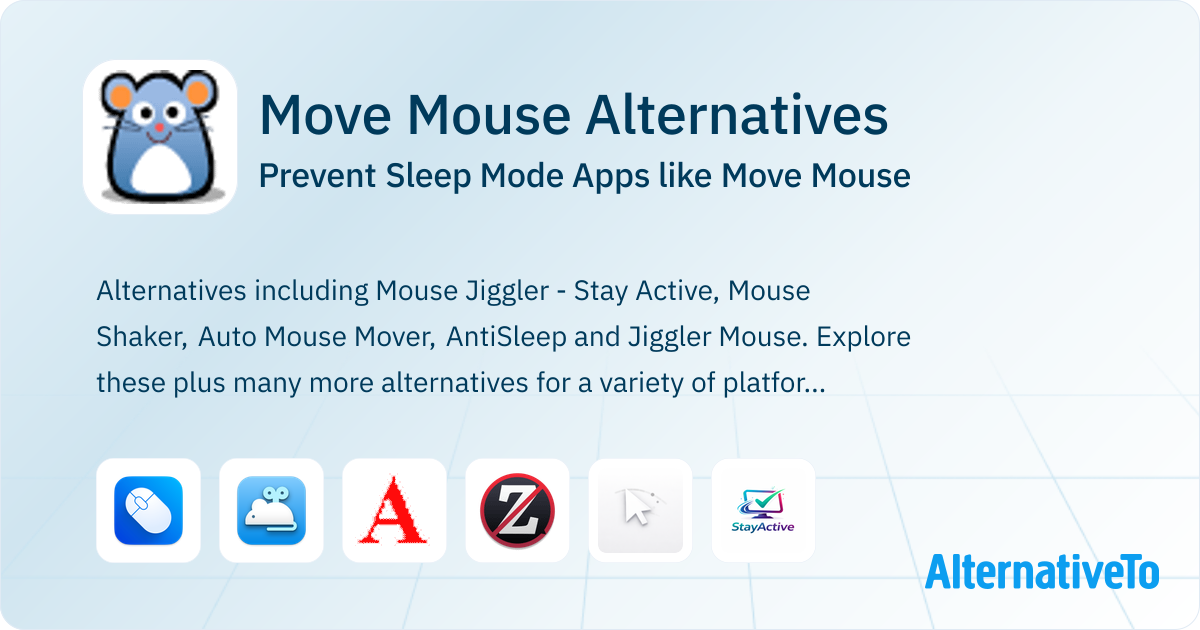 Move Mouse Alternatives

Prevent Sleep Mode Apps like Move Mouse

Alternatives including Mouse Jiggler - Stay Active, Mouse Shaker, Auto Mouse Mover, AntiSleep and Jiggler Mouse. Explore these plus many more alternatives for a variety of platfor...

A

Z

StayActive

AlternativeTo